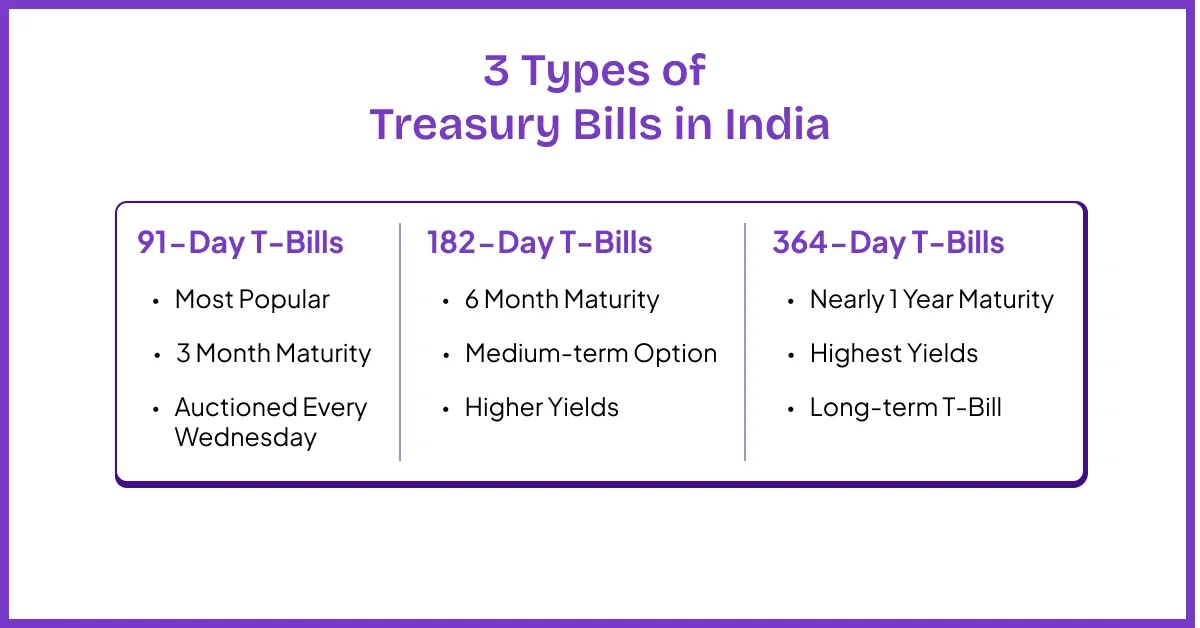 3 Types of Treasury Bills in India

91-Day T-Bills
• Most Popular
• 3 Month Maturity
• Auctioned Every Wednesday

182-Day T-Bills
• 6 Month Maturity
• Medium-term Option
• Higher Yields

364-Day T-Bills
• Nearly 1 Year Maturity
• Highest Yields
• Long-term T-Bill